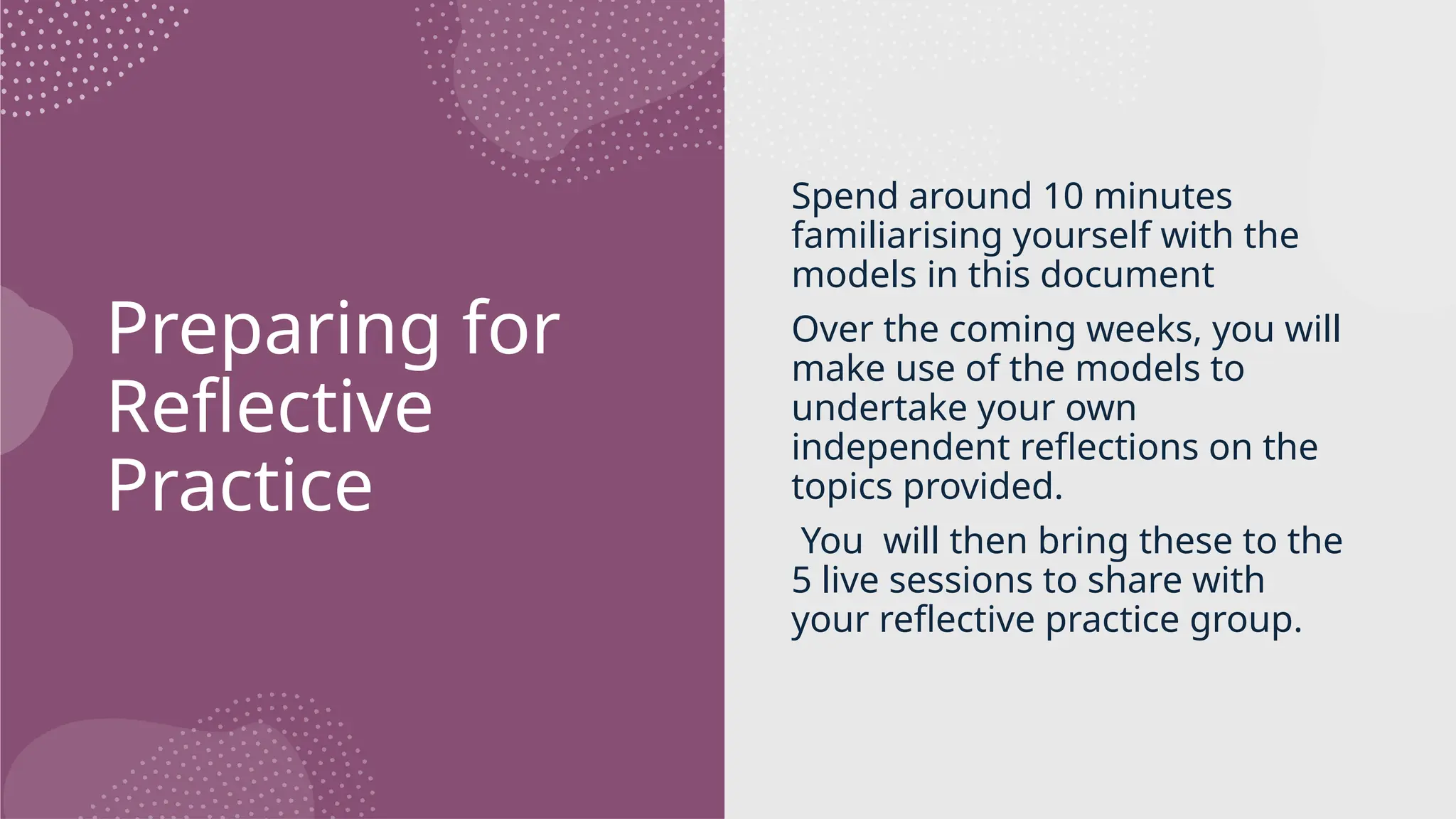 Preparing for Reflective Practice

Spend around 10 minutes familiarising yourself with the models in this document

Over the coming weeks, you will make use of the models to undertake your own independent reflections on the topics provided.

You will then bring these to the 5 live sessions to share with your reflective practice group.